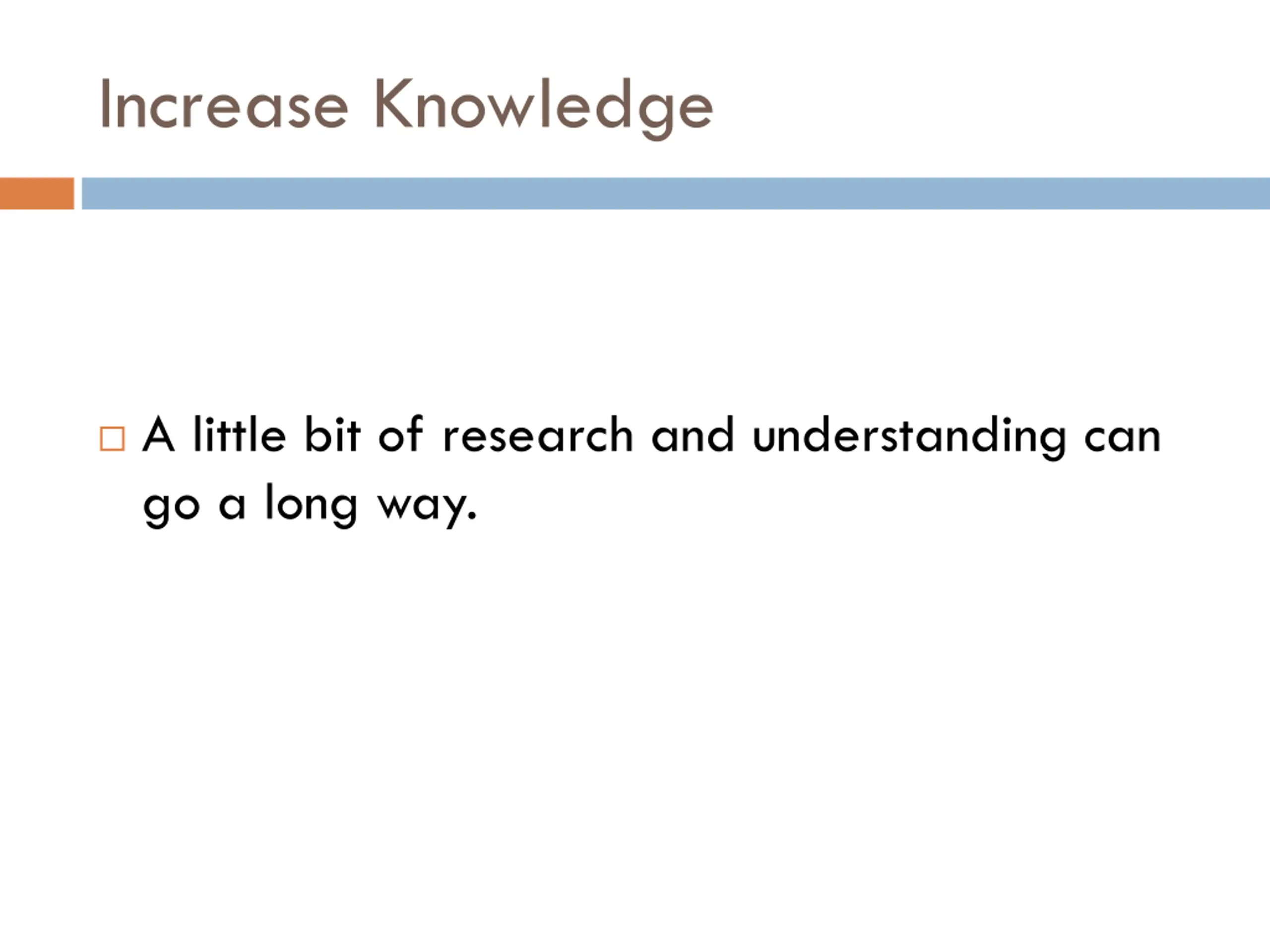 Increase Knowledge

A little bit of research and understanding can go a long way.